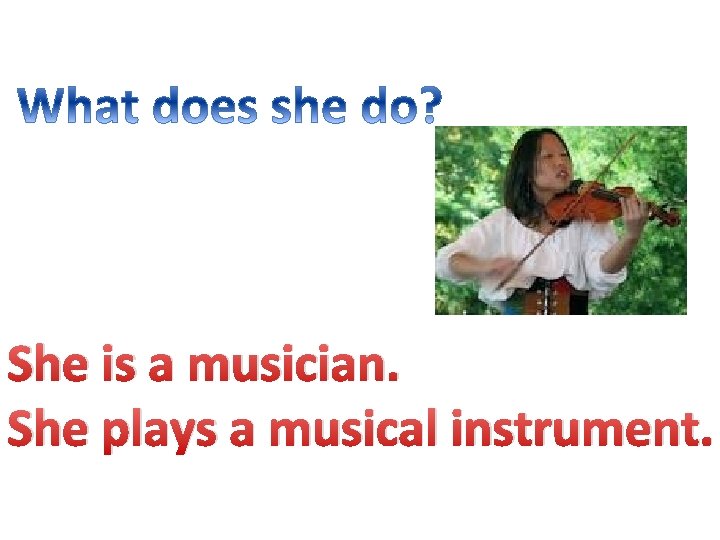 What does she do?

She is a musician.
She plays a musical instrument.